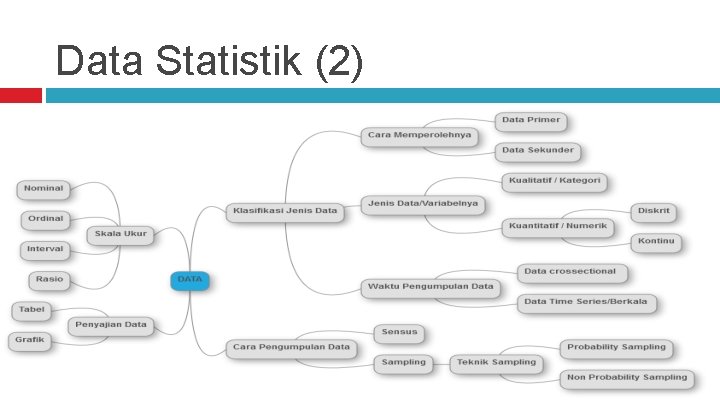 Data Statistik (2)

DATA

Skala Ukur
Nominal
Ordinal
Interval
Rasio

Penyajian Data
Tabel
Grafik

Klasifikasi Jenis Data
Cara Memperolehnya
Data Primer
Data Sekunder
Jenis Data/Variabelnya
Kualitatif / Kategori
Kuantitatif / Numerik
Diskrit
Kontinu
Waktu Pengumpulan Data
Data crossectional
Data Time Series/Berkala

Cara Pengumpulan Data
Sensus
Sampling
Teknik Sampling
Probability Sampling
Non Probability Sampling